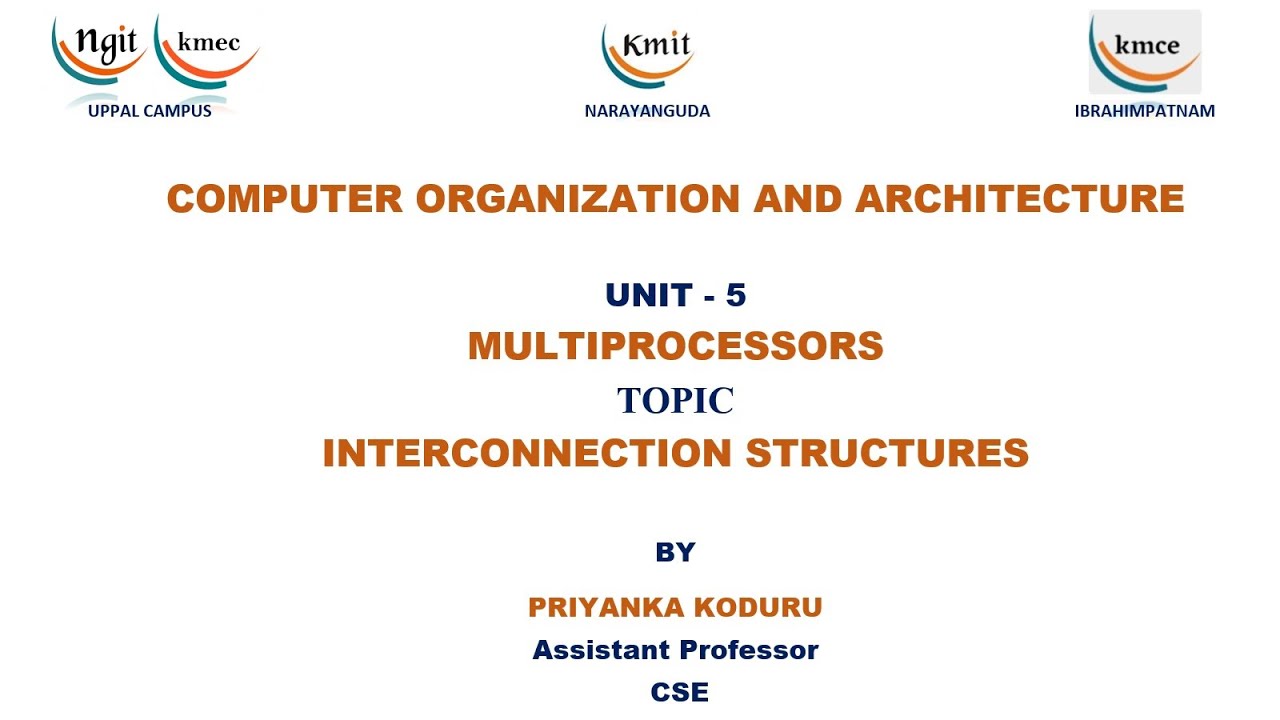 ngit kmec
UPPAL CAMPUS

Kmit
NARAYANGUDA

kmce
IBRAHIMPATNAM

COMPUTER ORGANIZATION AND ARCHITECTURE

UNIT - 5
MULTIPROCESSORS
TOPIC
INTERCONNECTION STRUCTURES

BY

PRIYANKA KODURU
Assistant Professor
CSE